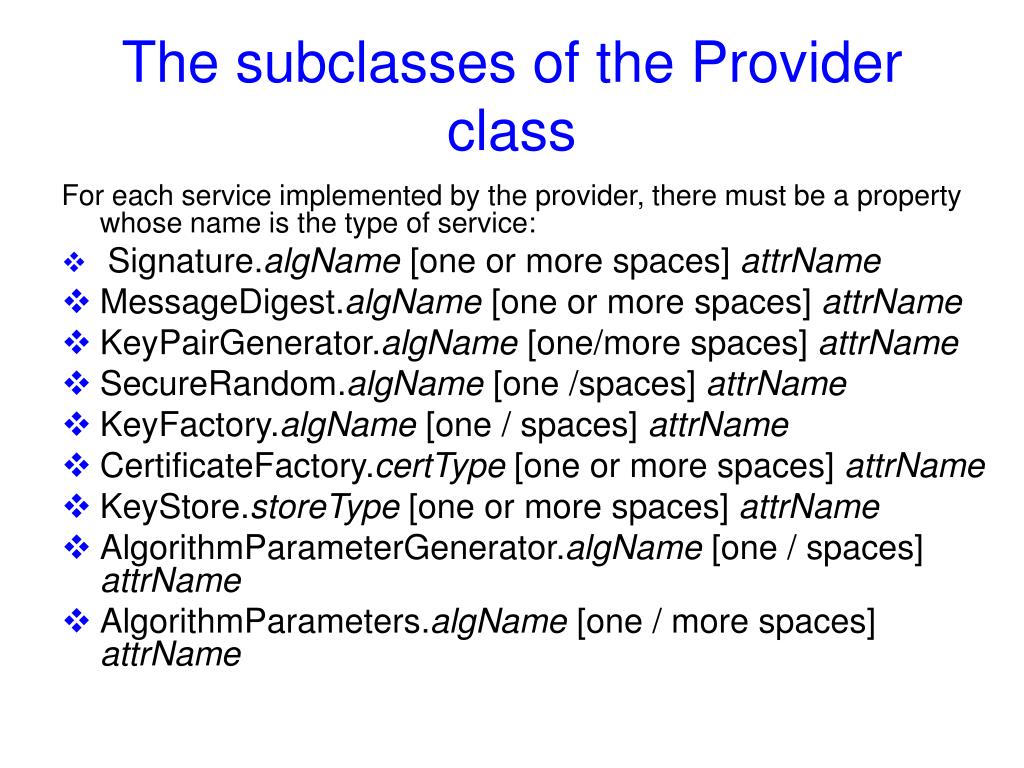 The subclasses of the Provider class

For each service implemented by the provider, there must be a property whose name is the type of service:

❖ Signature.algName [one or more spaces] attrName
❖ MessageDigest.algName [one or more spaces] attrName
❖ KeyPairGenerator.algName [one/more spaces] attrName
❖ SecureRandom.algName [one /spaces] attrName
❖ KeyFactory.algName [one / spaces] attrName
❖ CertificateFactory.certType [one or more spaces] attrName
❖ KeyStore.storeType [one or more spaces] attrName
❖ AlgorithmParameterGenerator.algName [one / spaces] attrName
❖ AlgorithmParameters.algName [one / more spaces] attrName